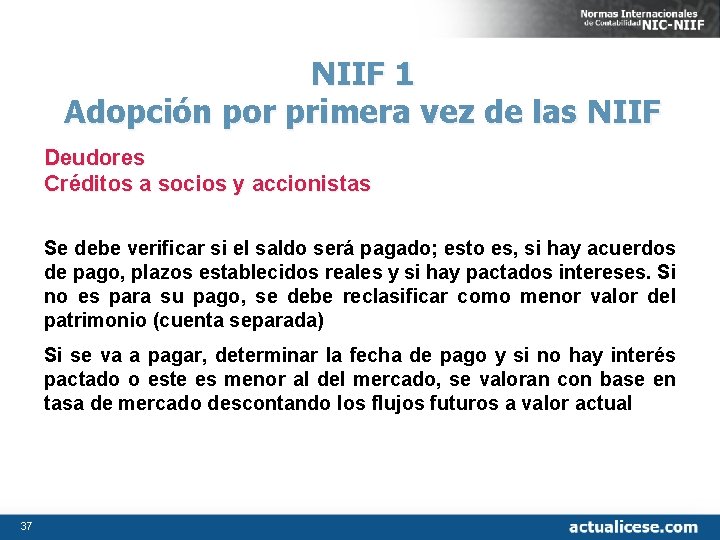 Normas Internacionales de Contabilidad NIC-NIIF

NIIF 1
Adopción por primera vez de las NIIF

Deudores
Créditos a socios y accionistas

Se debe verificar si el saldo será pagado; esto es, si hay acuerdos de pago, plazos establecidos reales y si hay pactados intereses. Si no es para su pago, se debe reclasificar como menor valor del patrimonio (cuenta separada)

Si se va a pagar, determinar la fecha de pago y si no hay interés pactado o este es menor al del mercado, se valoran con base en tasa de mercado descontando los flujos futuros a valor actual

37

actualicese.com